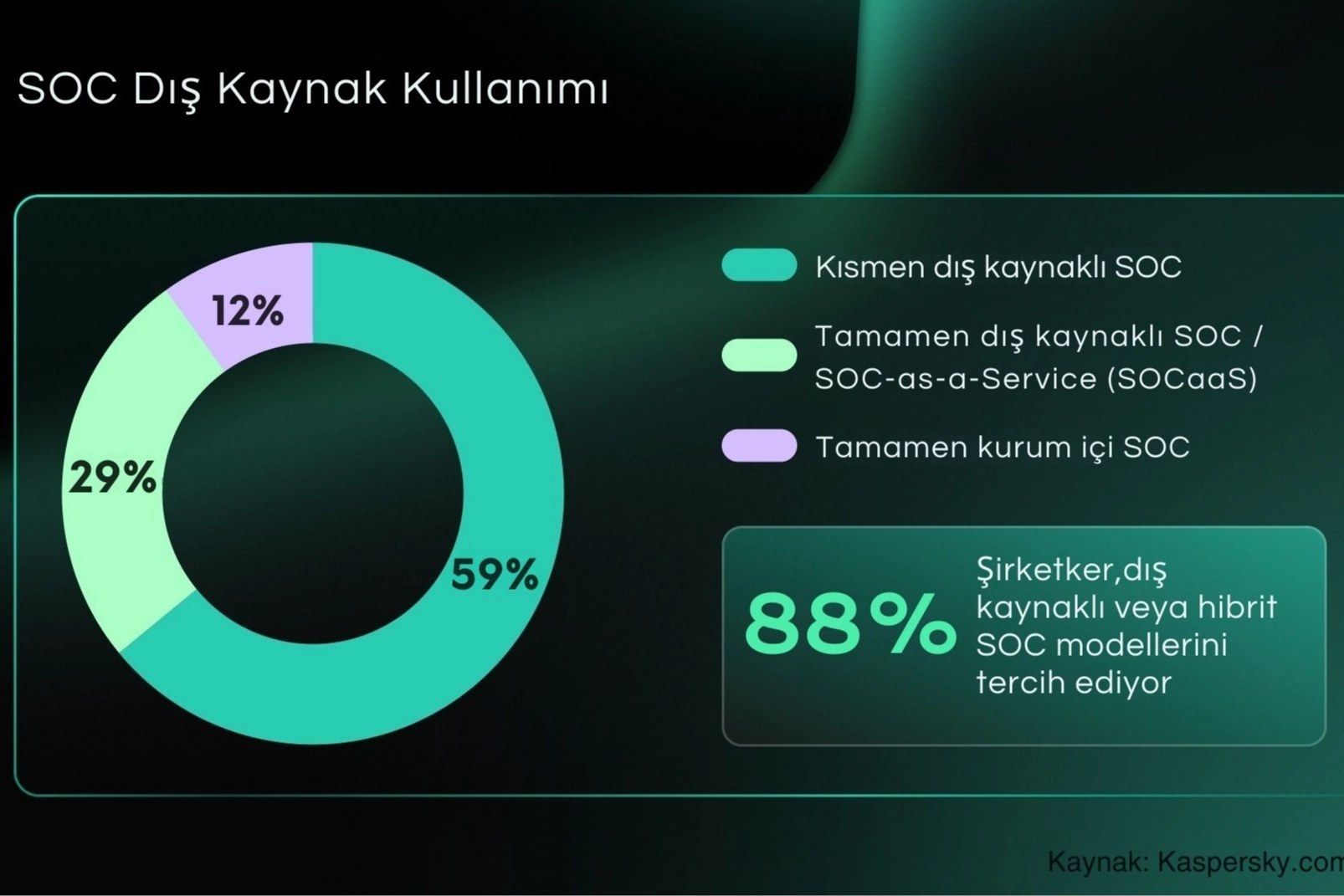 SOC Dış Kaynak Kullanımı

12%

29%

59%

Kısmen dış kaynaklı SOC

Tamamen dış kaynaklı SOC / SOC-as-a-Service (SOCaaS)

Tamamen kurum içi SOC

88%

Şirketker,dış kaynaklı veya hibrit SOC modellerini tercih ediyor

Kaynak: Kaspersky.com